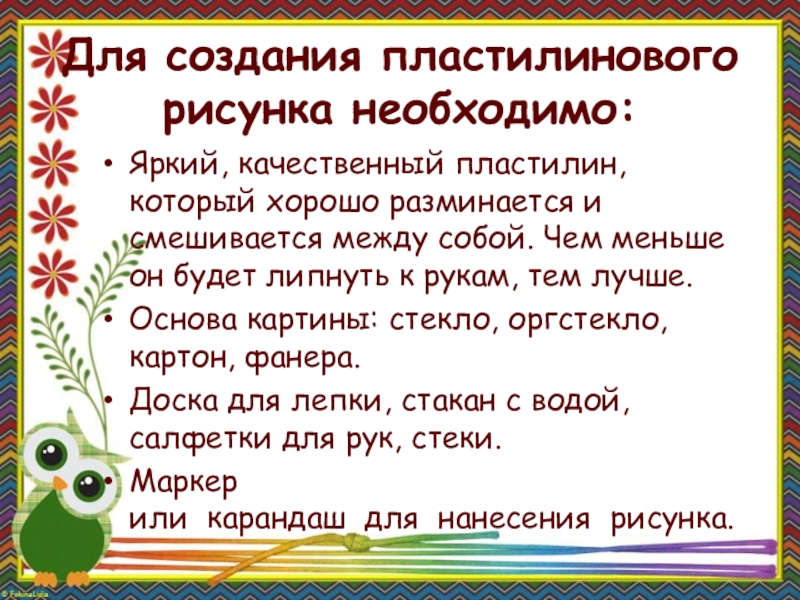 Для создания пластилинового рисунка необходимо:

• Яркий, качественный пластилин, который хорошо разминается и смешивается между собой. Чем меньше он будет липнуть к рукам, тем лучше.
• Основа картины: стекло, оргстекло, картон, фанера.
• Доска для лепки, стакан с водой, салфетки для рук, стеки.
• Маркер или карандаш для нанесения рисунка.

© FokinaLidia